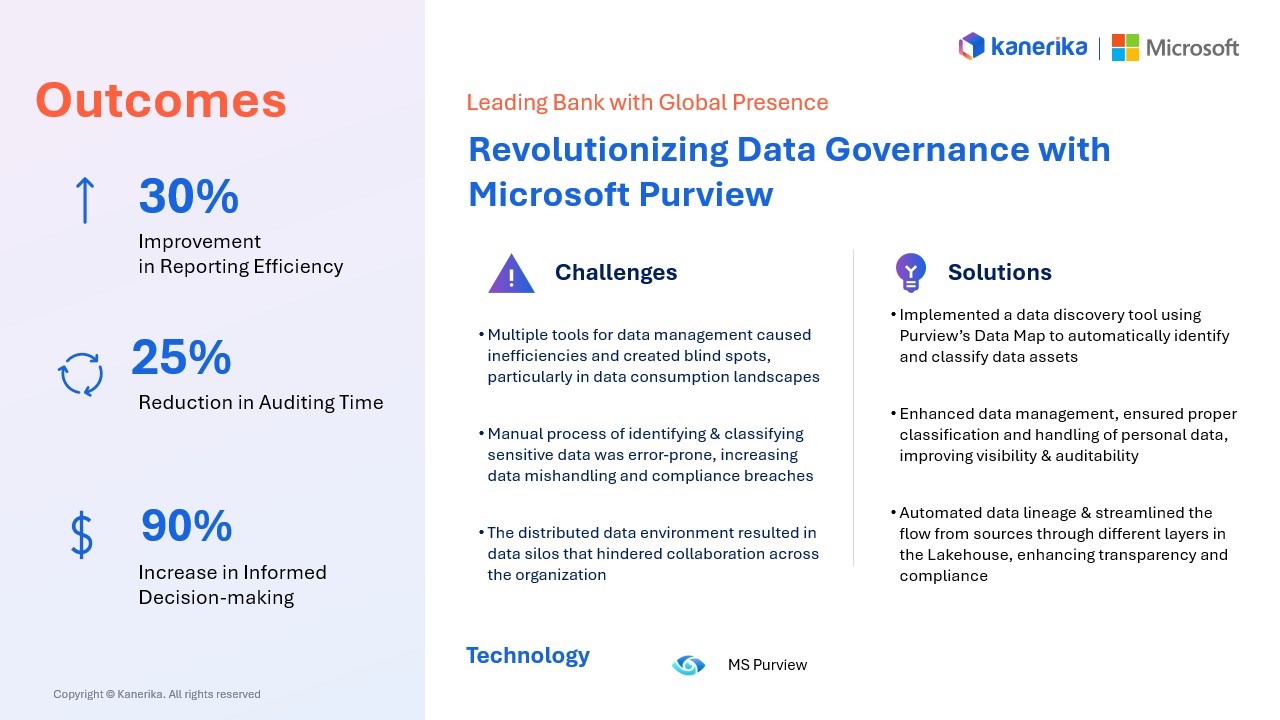 Outcomes

30%
Improvement in Reporting Efficiency

25%
Reduction in Auditing Time

90%
Increase in Informed Decision-making

Copyright © Kanerika. All rights reserved

kanerika | Microsoft

Leading Bank with Global Presence

Revolutionizing Data Governance with Microsoft Purview

Challenges

• Multiple tools for data management caused inefficiencies and created blind spots, particularly in data consumption landscapes

• Manual process of identifying & classifying sensitive data was error-prone, increasing data mishandling and compliance breaches

• The distributed data environment resulted in data silos that hindered collaboration across the organization

Solutions

• Implemented a data discovery tool using Purview's Data Map to automatically identify and classify data assets

• Enhanced data management, ensured proper classification and handling of personal data, improving visibility & auditability

• Automated data lineage & streamlined the flow from sources through different layers in the Lakehouse, enhancing transparency and compliance

Technology

MS Purview